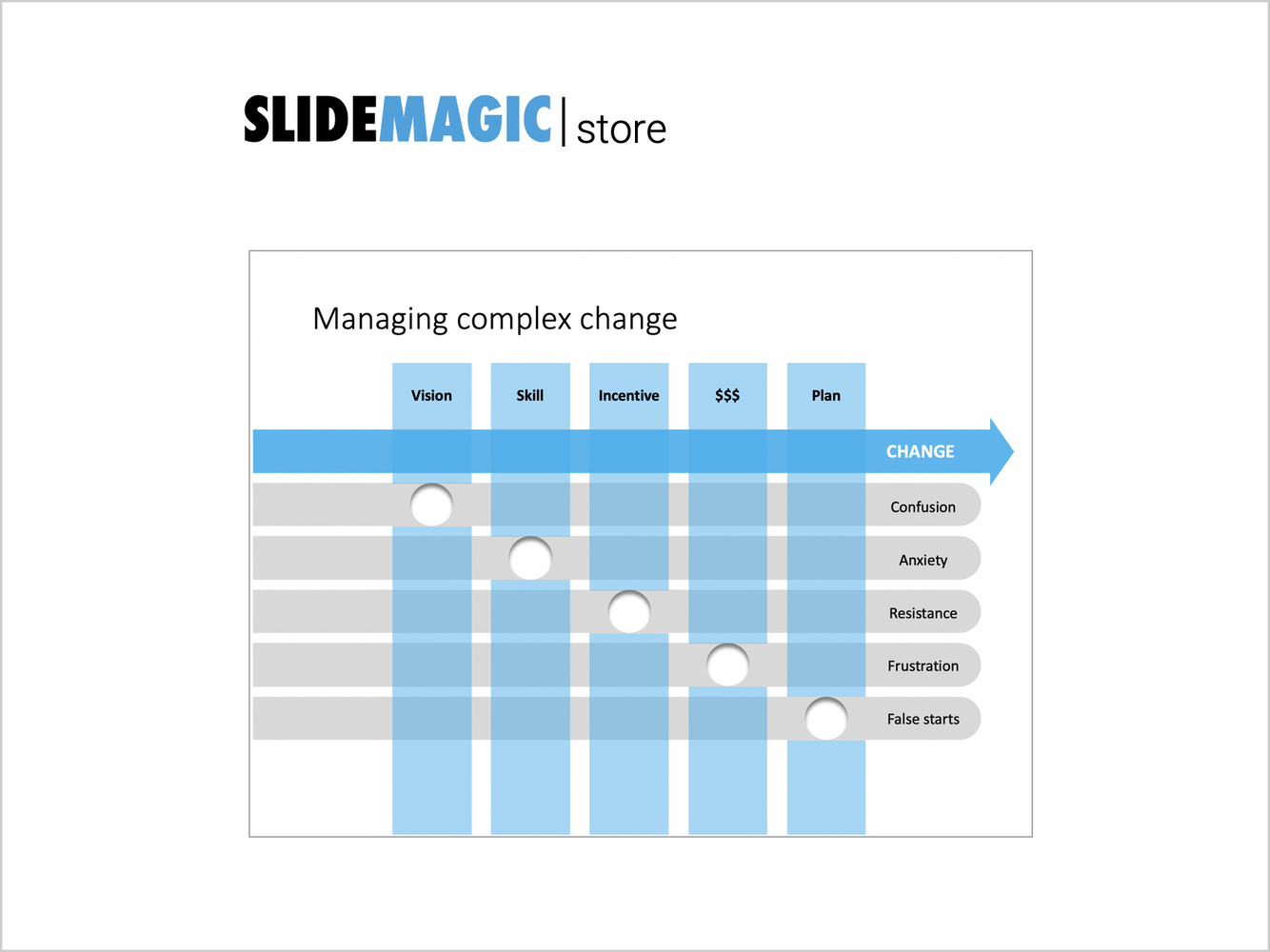 SLIDEMAGIC | store

Managing complex change

Vision Skill Incentive \$\$\$ Plan

CHANGE

Confusion

Anxiety

Resistance

Frustration

False starts